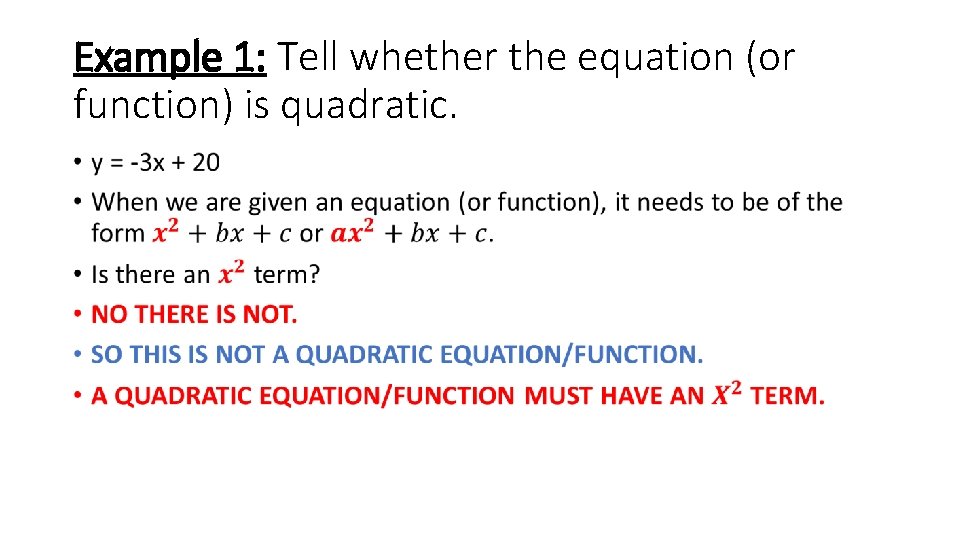 Example 1: Tell whether the equation (or function) is quadratic.

• y = -3x + 20
• When we are given an equation (or function), it needs to be of the form $x^2 + bx + c$ or $ax^2 + bx + c$.
• Is there an $x^2$ term?
• NO THERE IS NOT.
• SO THIS IS NOT A QUADRATIC EQUATION/FUNCTION.
• A QUADRATIC EQUATION/FUNCTION MUST HAVE AN $X^2$ TERM.